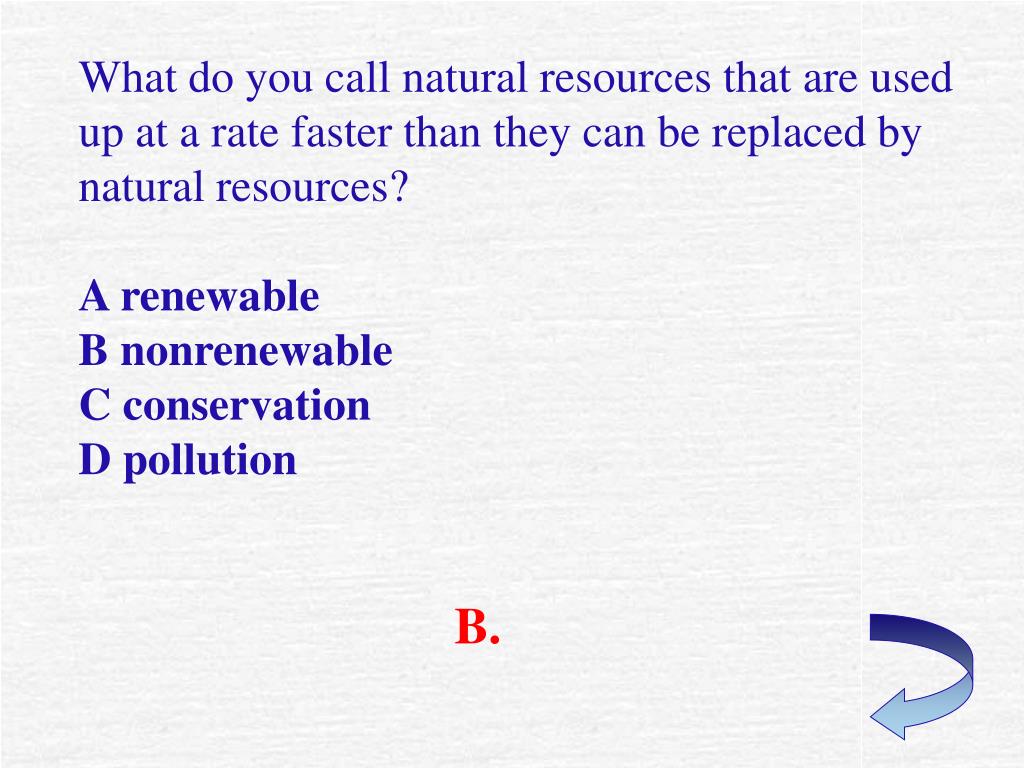 What do you call natural resources that are used up at a rate faster than they can be replaced by natural resources?

A renewable
B nonrenewable
C conservation
D pollution

B.